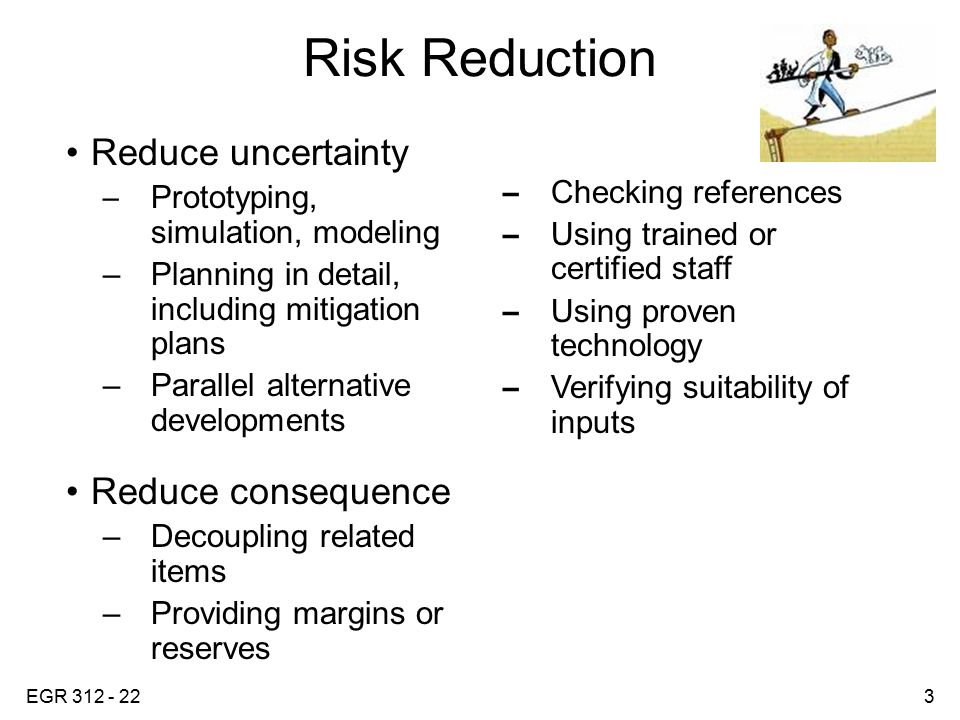 Risk Reduction

• Reduce uncertainty
– Prototyping, simulation, modeling
– Planning in detail, including mitigation plans
– Parallel alternative developments

• Reduce consequence
– Decoupling related items
– Providing margins or reserves

– Checking references
– Using trained or certified staff
– Using proven technology
– Verifying suitability of inputs

EGR 312 - 22

3